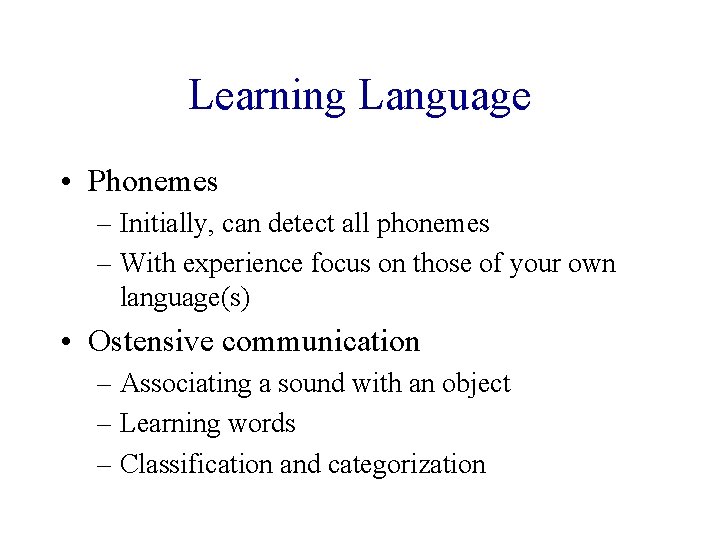 Learning Language

• Phonemes
  – Initially, can detect all phonemes
  – With experience focus on those of your own language(s)
• Ostensive communication
  – Associating a sound with an object
  – Learning words
  – Classification and categorization